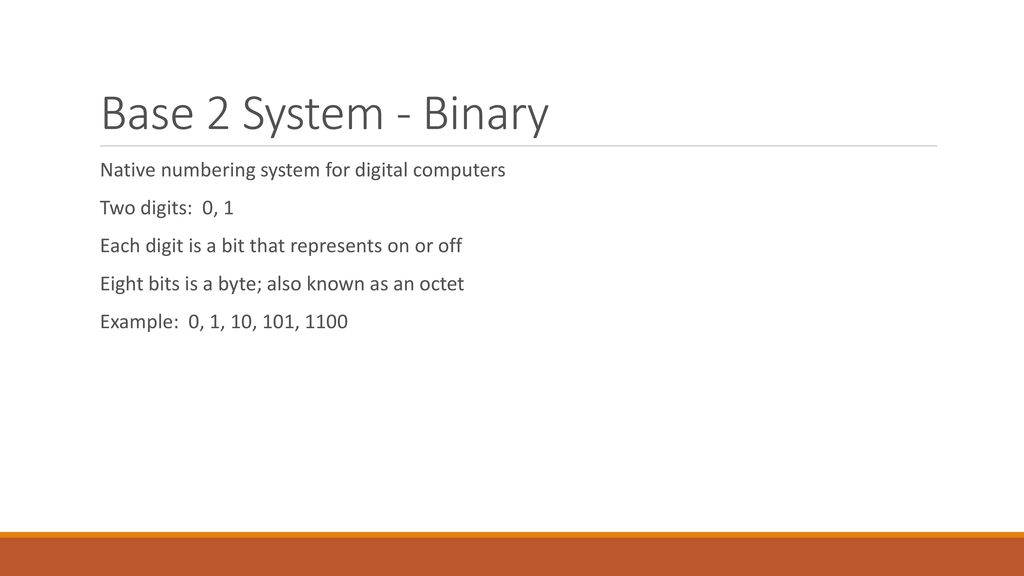 Base 2 System - Binary

Native numbering system for digital computers

Two digits: 0, 1

Each digit is a bit that represents on or off

Eight bits is a byte; also known as an octet

Example: 0, 1, 10, 101, 1100